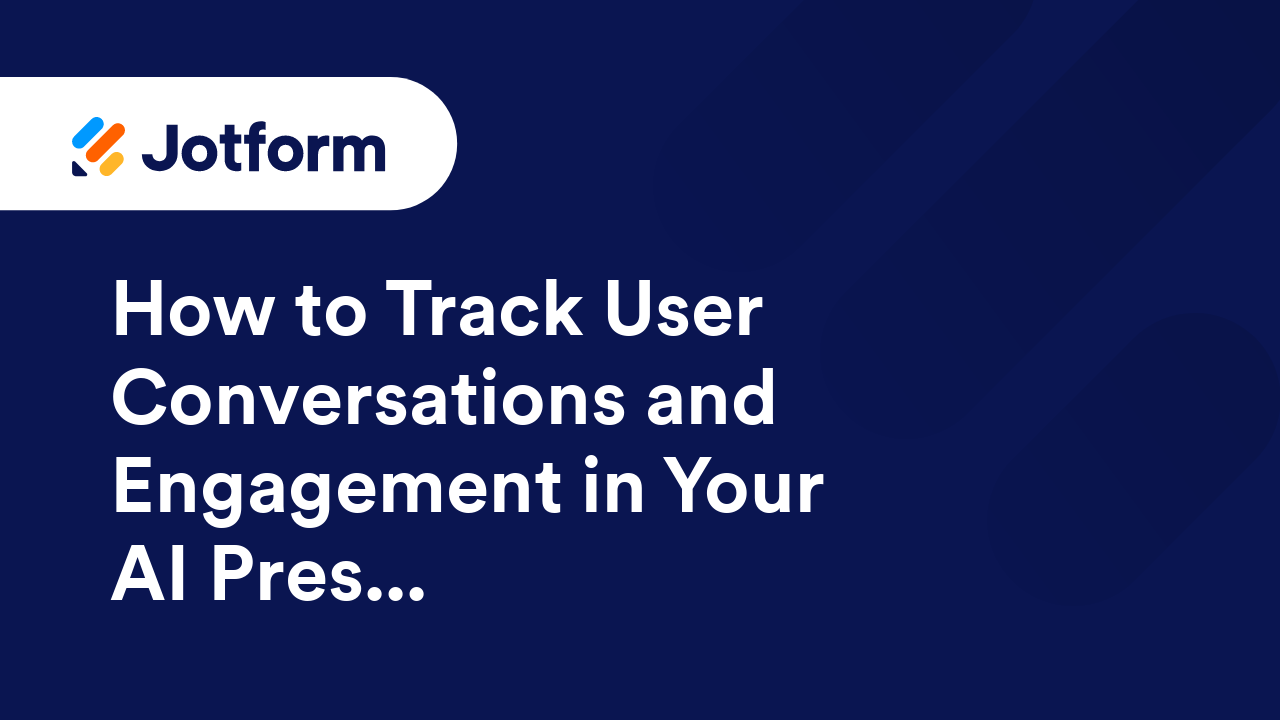 Jotform

How to Track User Conversations and Engagement in Your AI Pres...